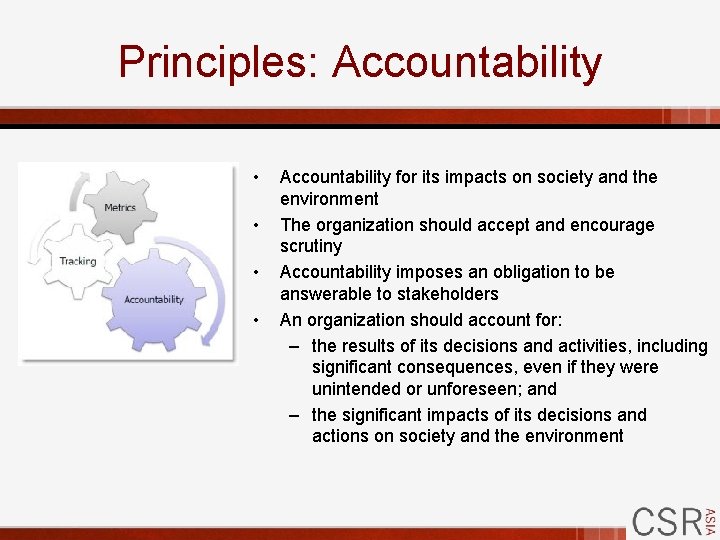 Principles: Accountability

Metrics

Tracking

Accountability

• Accountability for its impacts on society and the environment
• The organization should accept and encourage scrutiny
• Accountability imposes an obligation to be answerable to stakeholders
• An organization should account for:
– the results of its decisions and activities, including significant consequences, even if they were unintended or unforeseen; and
– the significant impacts of its decisions and actions on society and the environment

CSR ASIA